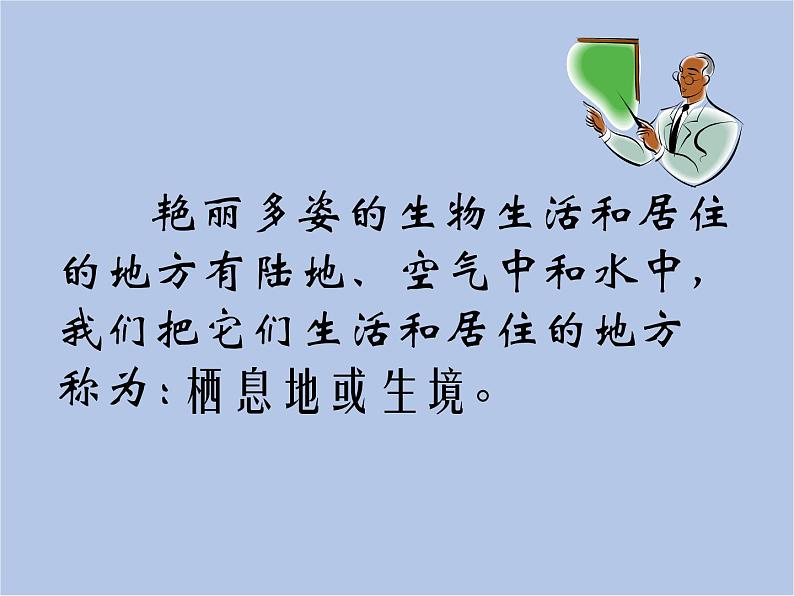 艳丽多姿的生物生活和居住的地方有陆地、空气中和水中，我们把它们生活和居住的地方称为：栖息地或生境。